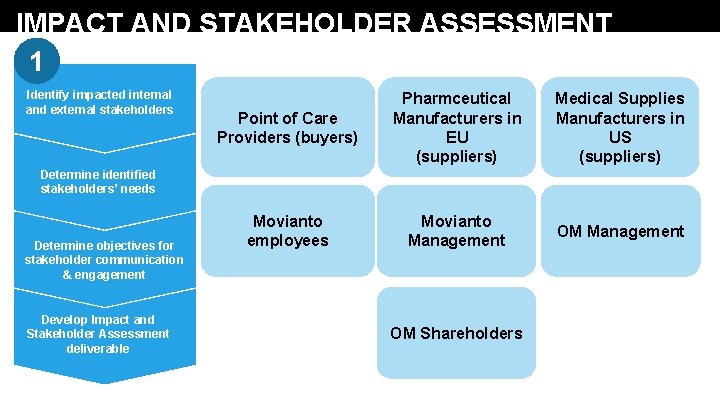 IMPACT AND STAKEHOLDER ASSESSMENT

1

Identify impacted internal and external stakeholders

Determine identified stakeholders' needs

Determine objectives for stakeholder communication & engagement

Develop Impact and Stakeholder Assessment deliverable

Point of Care Providers (buyers)

Pharmceutical Manufacturers in EU (suppliers)

Medical Supplies Manufacturers in US (suppliers)

Movianto employees

Movianto Management

OM Management

OM Shareholders